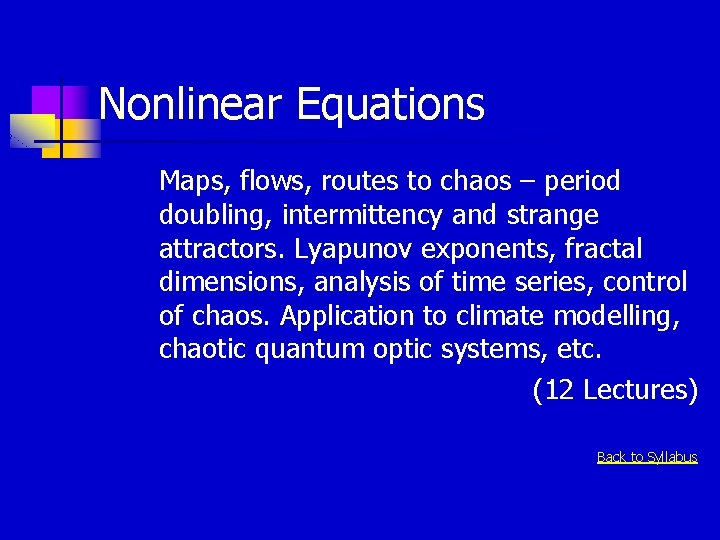 Nonlinear Equations

Maps, flows, routes to chaos – period doubling, intermittency and strange attractors. Lyapunov exponents, fractal dimensions, analysis of time series, control of chaos. Application to climate modelling, chaotic quantum optic systems, etc.

(12 Lectures)

Back to Syllabus